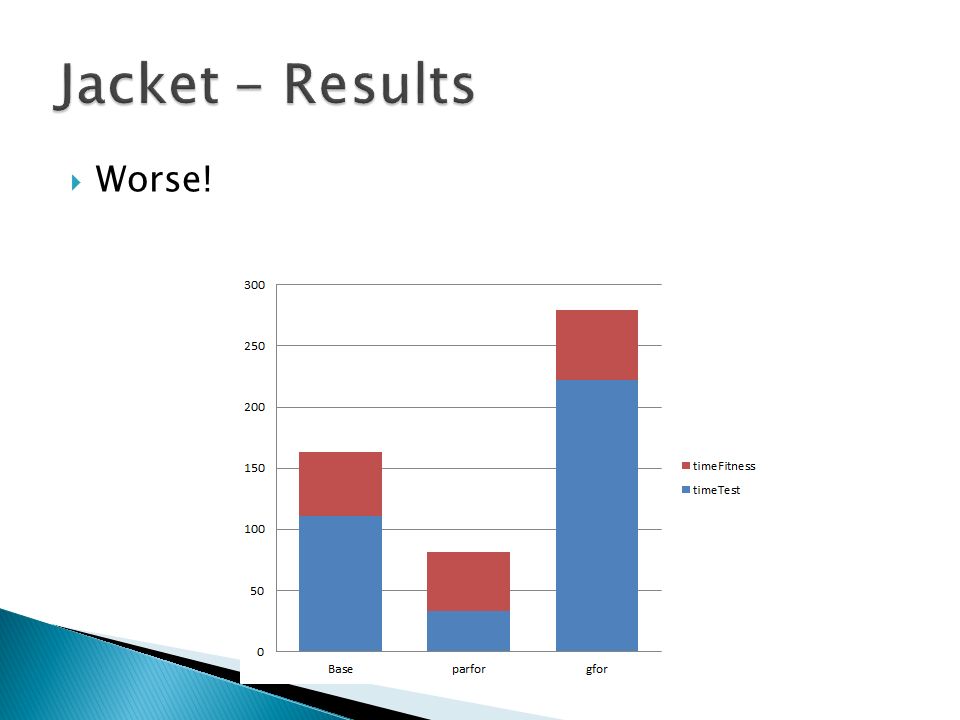 Jacket - Results

Worse!

300
250
200
150
100
50
0

Base
parfor
gfor

timeFitness
timeTest